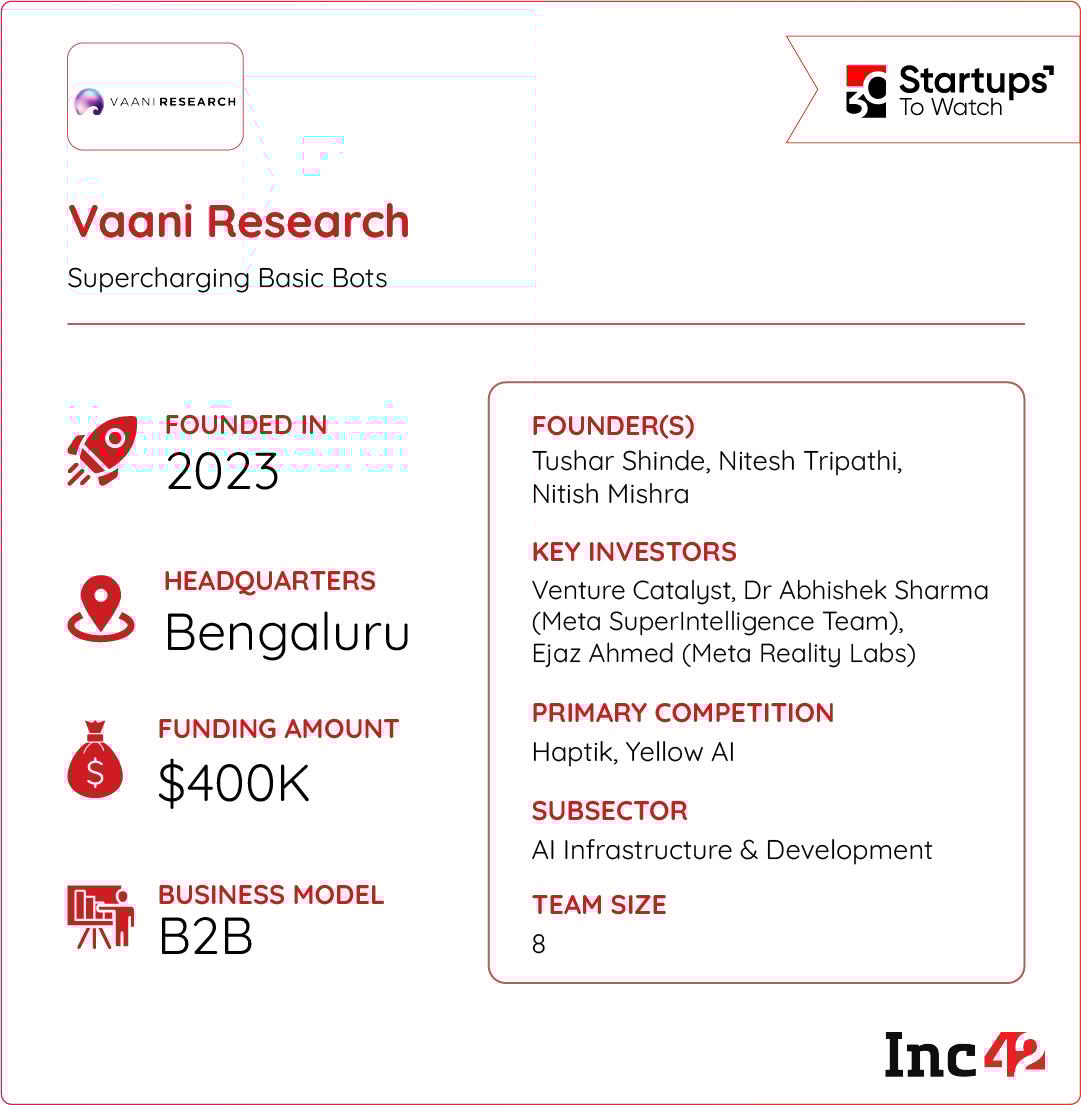 VAANI RESEARCH

30 Startups To Watch

Vaani Research

Supercharging Basic Bots

FOUNDED IN
2023

HEADQUARTERS
Bengaluru

FUNDING AMOUNT
$400K

BUSINESS MODEL
B2B

FOUNDER(S)
Tushar Shinde, Nitesh Tripathi, Nitish Mishra

KEY INVESTORS
Venture Catalyst, Dr Abhishek Sharma (Meta SuperIntelligence Team), Ejaz Ahmed (Meta Reality Labs)

PRIMARY COMPETITION
Haptik, Yellow AI

SUBSECTOR
AI Infrastructure & Development

TEAM SIZE
8

Inc42